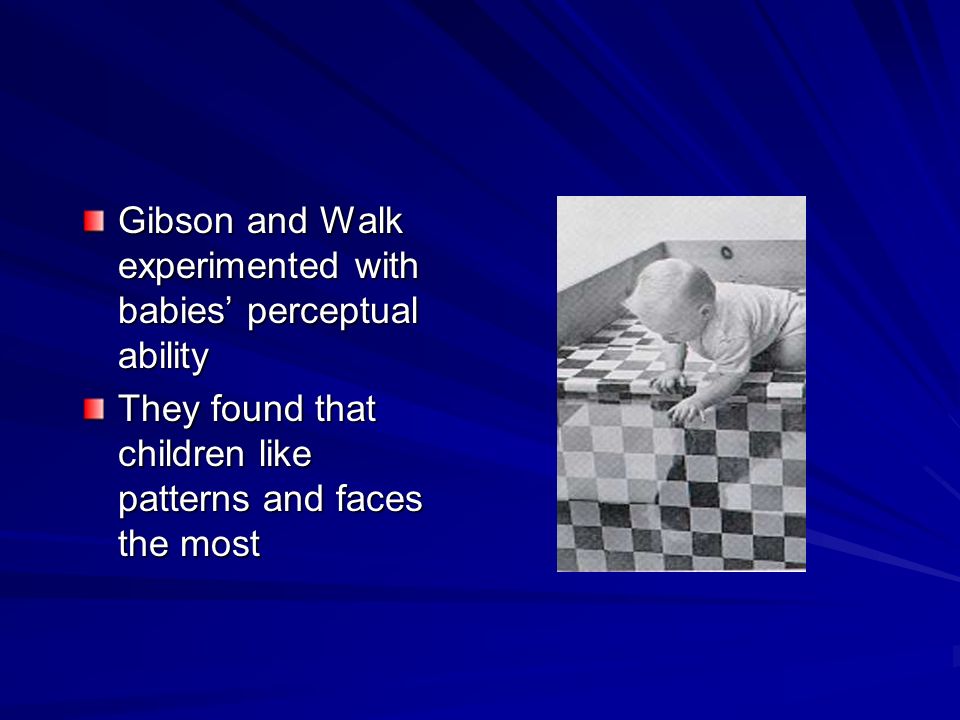 Gibson and Walk experimented with babies’ perceptual ability

They found that children like patterns and faces the most